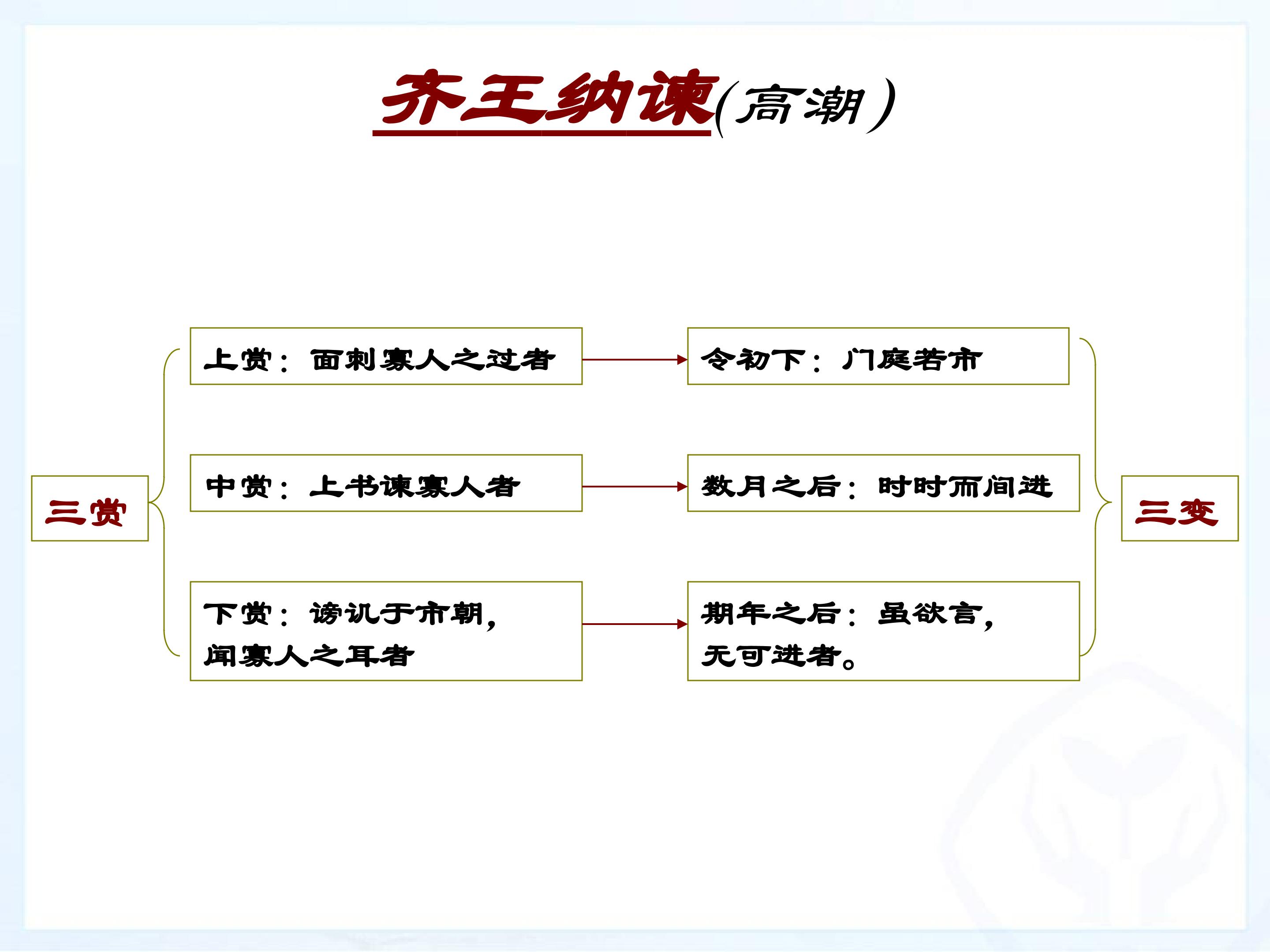 齐王纳谏(高潮)

三赏

上赏：面刺寡人之过者

中赏：上书谏寡人者

下赏：谤讥于市朝，闻寡人之耳者

令初下：门庭若市

数月之后：时时而间进

期年之后：虽欲言，无可进者。

三变